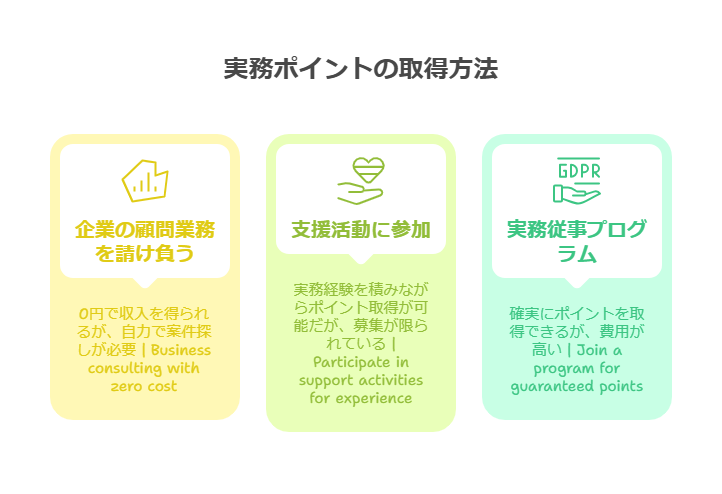 実務ポイントの取得方法

企業の顧問業務を請け負う

0円で収入を得られるが、自力で案件探しが必要 | Business consulting with zero cost

支援活動に参加

実務経験を積みながらポイント取得が可能だが、募集が限られている | Participate in support activities for experience

GDPR

実務従事プログラム

確実にポイントを取得できるが、費用が高い | Join a program for guaranteed points